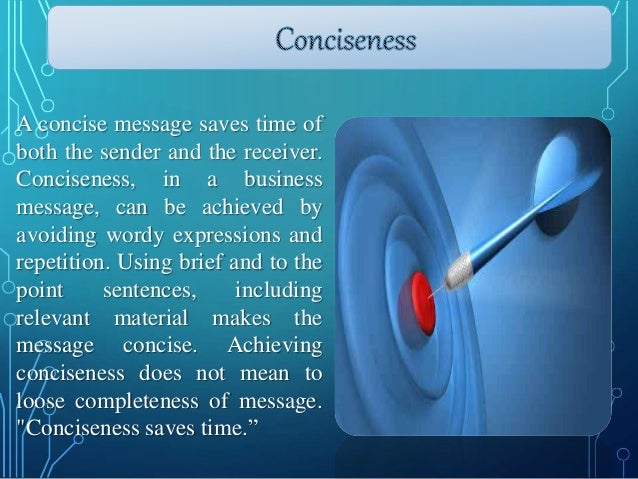 Conciseness

A concise message saves time of both the sender and the receiver. Conciseness, in a business message, can be achieved by avoiding wordy expressions and repetition. Using brief and to the point sentences, including relevant material makes the message concise. Achieving conciseness does not mean to loose completeness of message. "Conciseness saves time.”